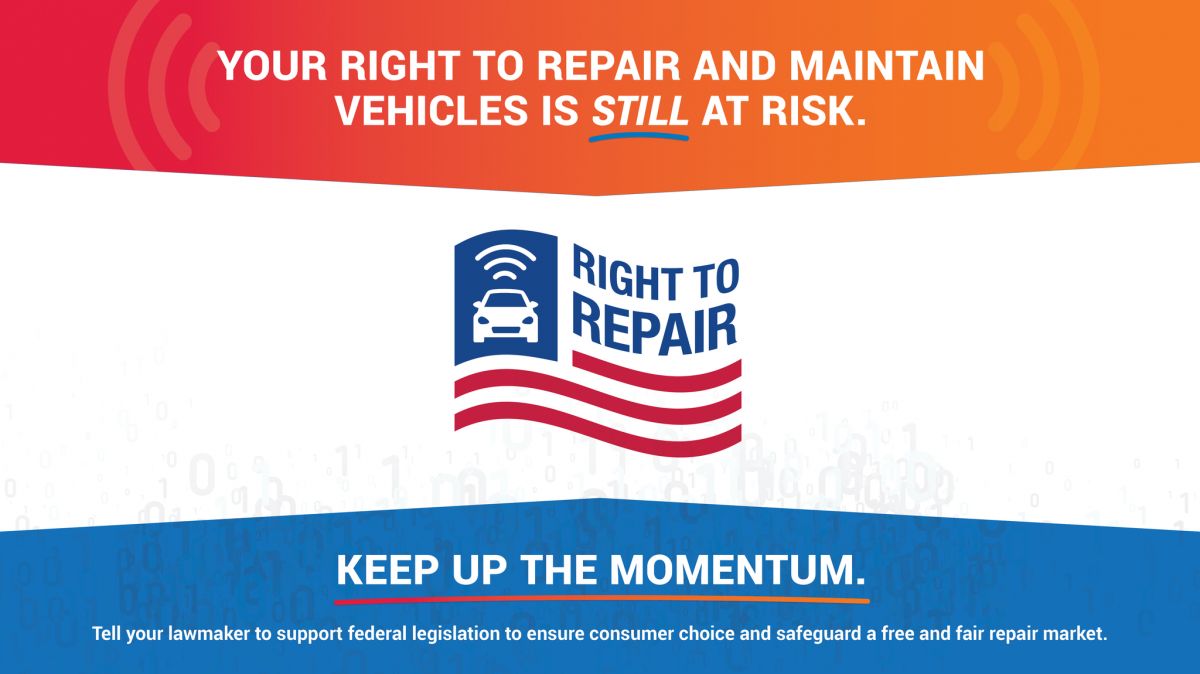 YOUR RIGHT TO REPAIR AND MAINTAIN VEHICLES IS STILL AT RISK.

RIGHT TO REPAIR

KEEP UP THE MOMENTUM.

Tell your lawmaker to support federal legislation to ensure consumer choice and safeguard a free and fair repair market.